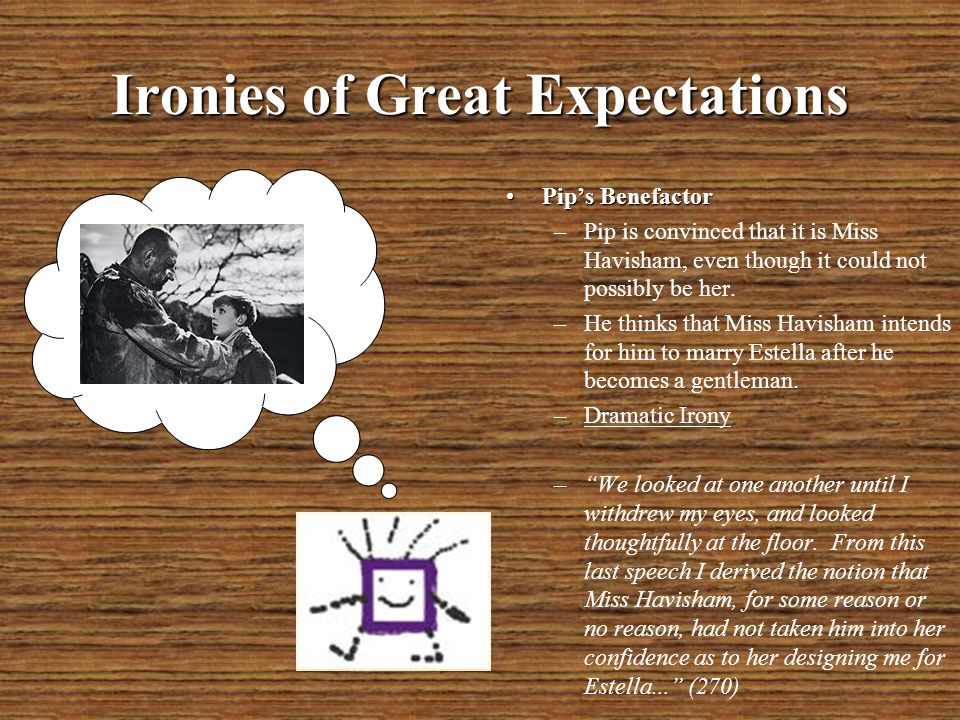 Ironies of Great Expectations

• Pip's Benefactor
– Pip is convinced that it is Miss Havisham, even though it could not possibly be her.
– He thinks that Miss Havisham intends for him to marry Estella after he becomes a gentleman.
– Dramatic Irony
– "We looked at one another until I withdrew my eyes, and looked thoughtfully at the floor. From this last speech I derived the notion that Miss Havisham, for some reason or no reason, had not taken him into her confidence as to her designing me for Estella..." (270)